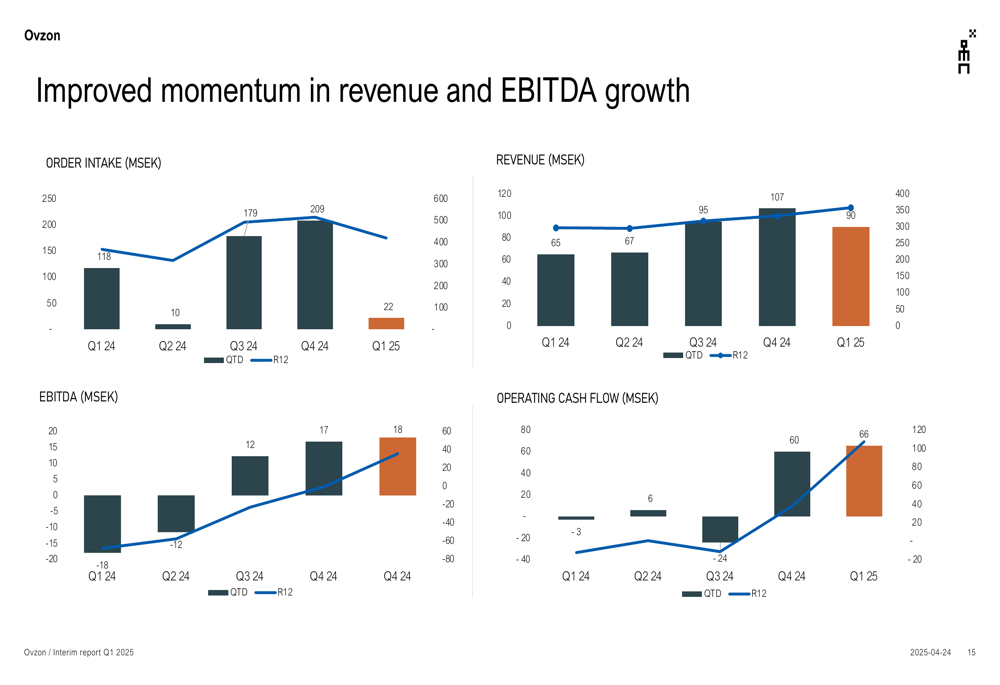 Ovzon

Improved momentum in revenue and EBITDA growth

ORDER INTAKE (MSEK)

250
200
150
100
50
-

600
500
400
300
200
100
-

118
10
179
209
22

Q1 24 Q2 24 Q3 24 Q4 24 Q1 25

QTD R12

REVENUE (MSEK)

120
100
80
60
40
20
0

400
350
300
250
200
150
100
50
0

65
67
95
107
90

Q1 24 Q2 24 Q3 24 Q4 24 Q1 25

QTD R12

EBITDA (MSEK)

20
15
10
5
0
-5
-10
-15
-20

60
40
20
0
-20
-40
-60
-80

-18
-12
12
17
18

Q1 24 Q2 24 Q3 24 Q4 24 Q4 24

QTD R12

OPERATING CASH FLOW (MSEK)

80
60
40
20
-
- 20
- 40

120
100
80
60
40
20
-
- 20

- 3
6
- 24
60
66

Q1 24 Q2 24 Q3 24 Q4 24 Q1 25

QTD R12

Ovzon / Interim report Q1 2025

2025-04-24 15